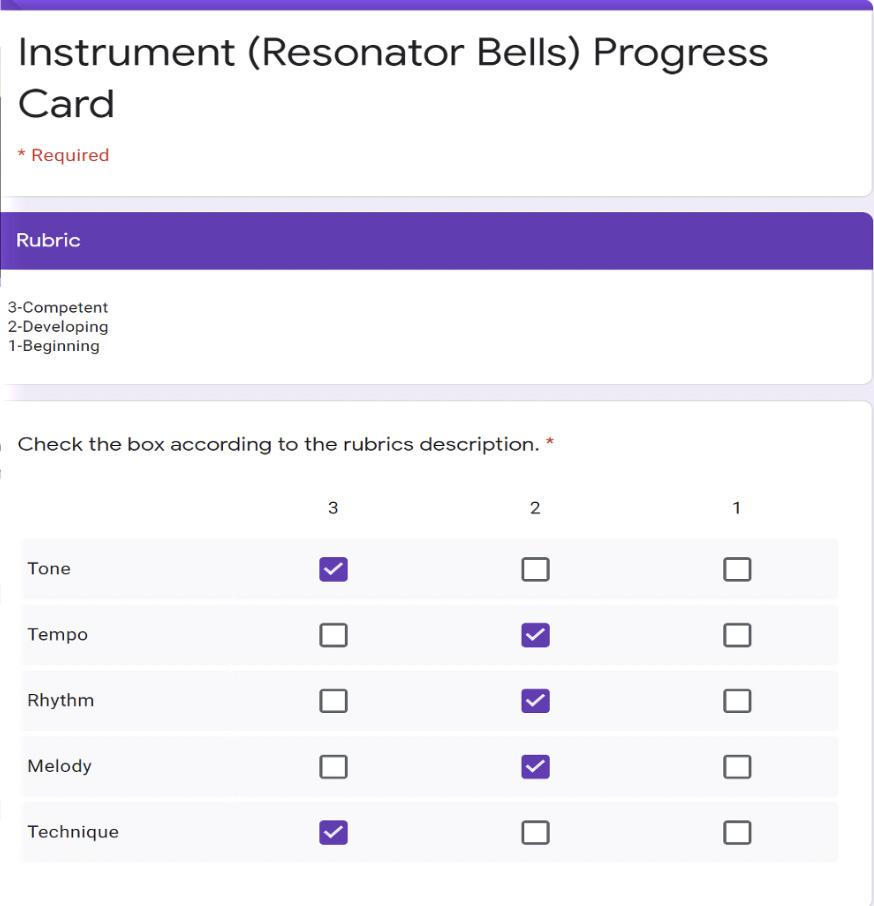 Instrument (Resonator Bells) Progress Card

* Required

Rubric

3-Competent
2-Developing
1-Beginning

Check the box according to the rubrics description. *

| | 3 | 2 | 1 |
|---|---|---|---|
| Tone | ☑ | ☐ | ☐ |
| Tempo | ☐ | ☑ | ☐ |
| Rhythm | ☐ | ☑ | ☐ |
| Melody | ☐ | ☑ | ☐ |
| Technique | ☑ | ☐ | ☐ |